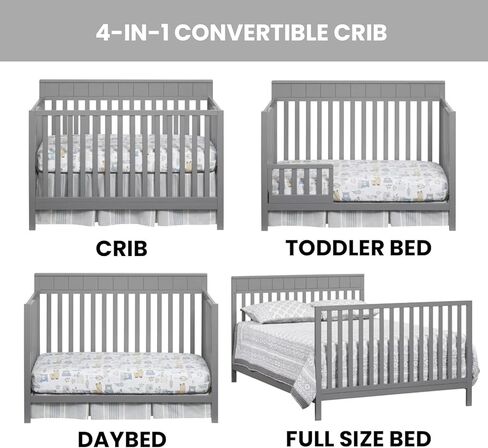 4-IN-1 CONVERTIBLE CRIB

CRIB

TODDLER BED

DAYBED

FULL SIZE BED